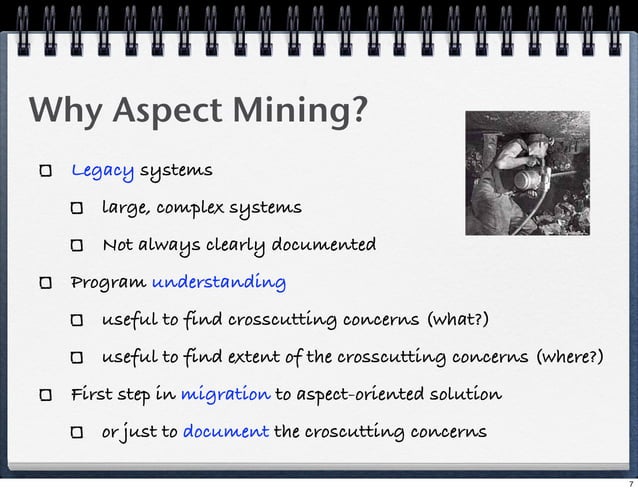 Why Aspect Mining?

Legacy systems

large, complex systems

Not always clearly documented

Program understanding

useful to find crosscutting concerns (what?)

useful to find extent of the crosscutting concerns (where?)

First step in migration to aspect-oriented solution

or just to document the croscutting concerns

7